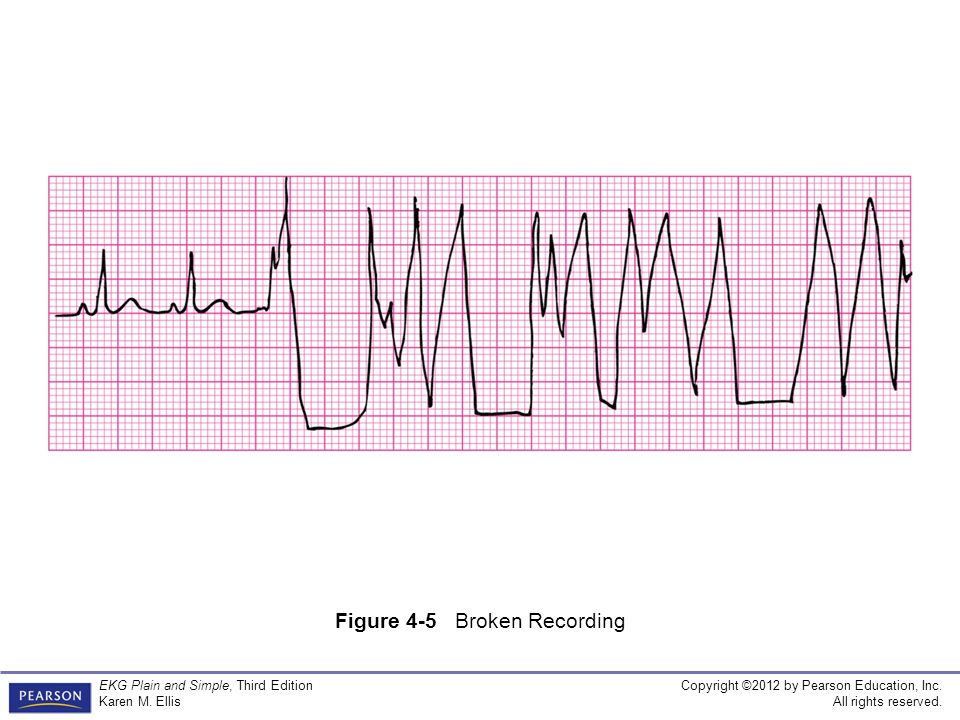 Figure 4-5 Broken Recording

PEARSON

EKG Plain and Simple, Third Edition
Karen M. Ellis

Copyright ©2012 by Pearson Education, Inc.
All rights reserved.